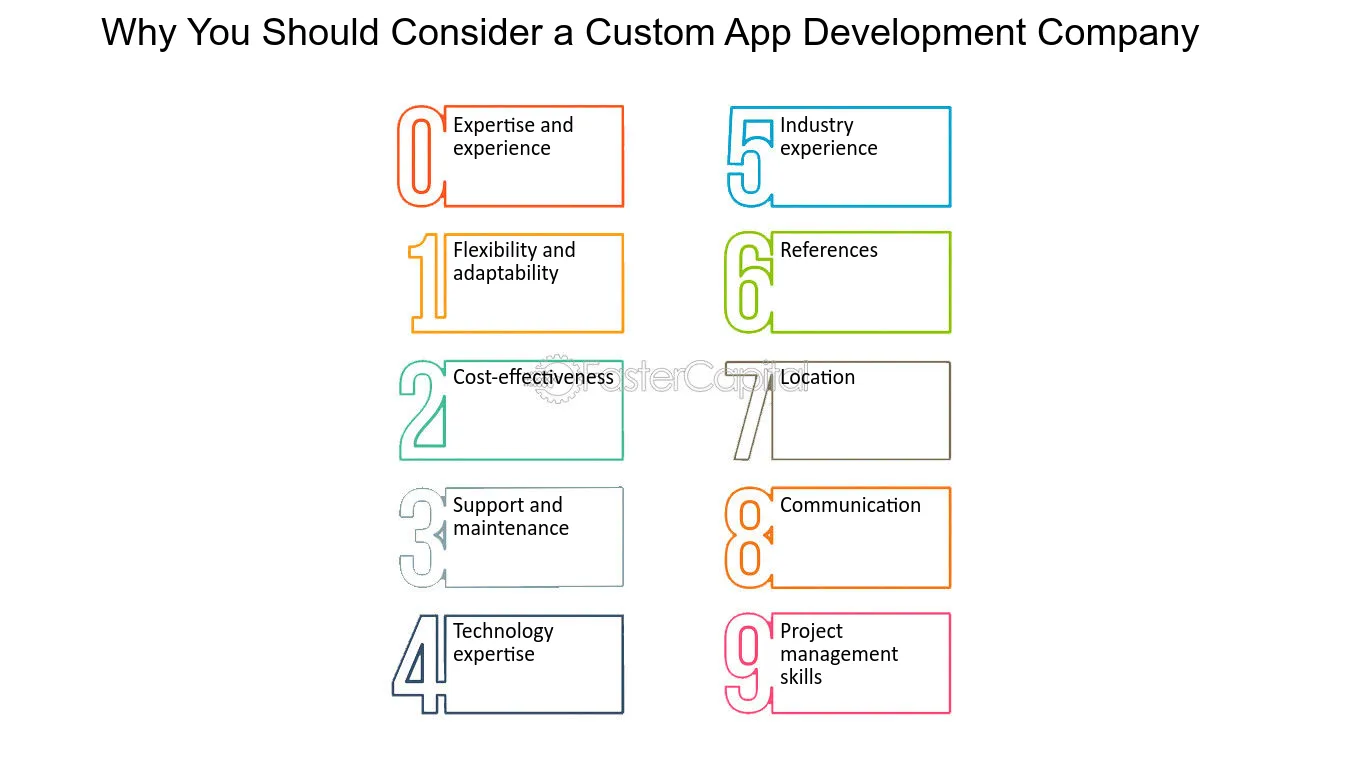 Why You Should Consider a Custom App Development Company

0
Expertise and experience

1
Flexibility and adaptability

2
Cost-effectiveness

3
Support and maintenance

4
Technology expertise

5
Industry experience

6
References

7
Location

8
Communication

9
Project management skills

FasterCapital